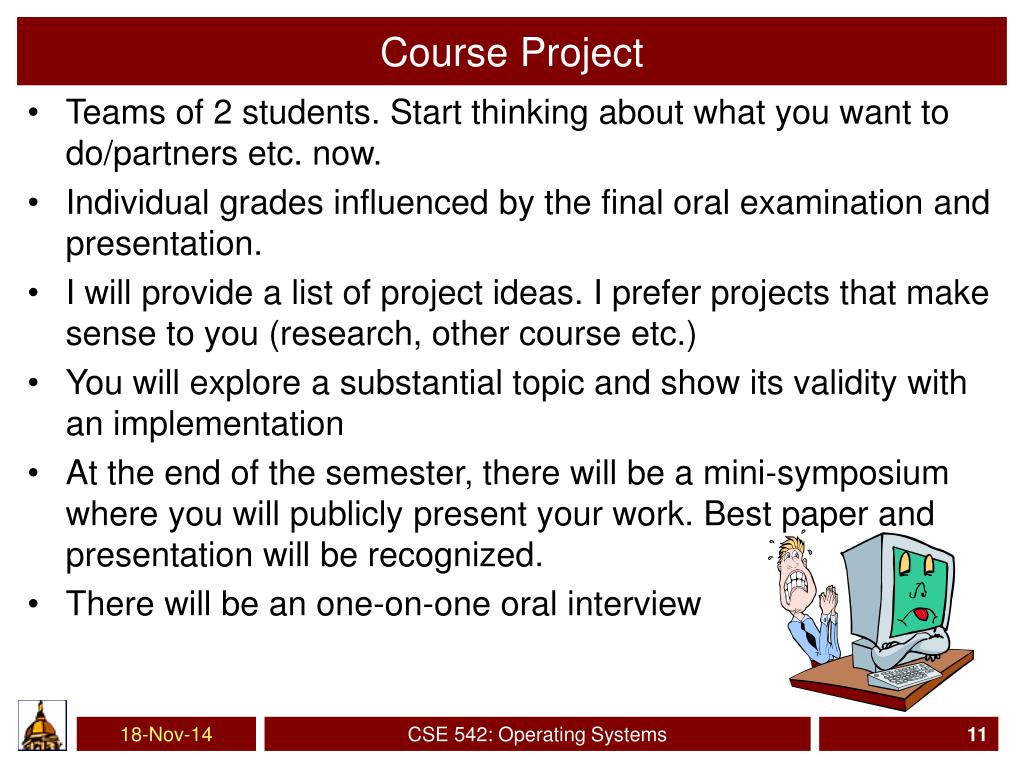 Course Project

• Teams of 2 students. Start thinking about what you want to do/partners etc. now.
• Individual grades influenced by the final oral examination and presentation.
• I will provide a list of project ideas. I prefer projects that make sense to you (research, other course etc.)
• You will explore a substantial topic and show its validity with an implementation
• At the end of the semester, there will be a mini-symposium where you will publicly present your work. Best paper and presentation will be recognized.
• There will be an one-on-one oral interview

18-Nov-14

CSE 542: Operating Systems

11